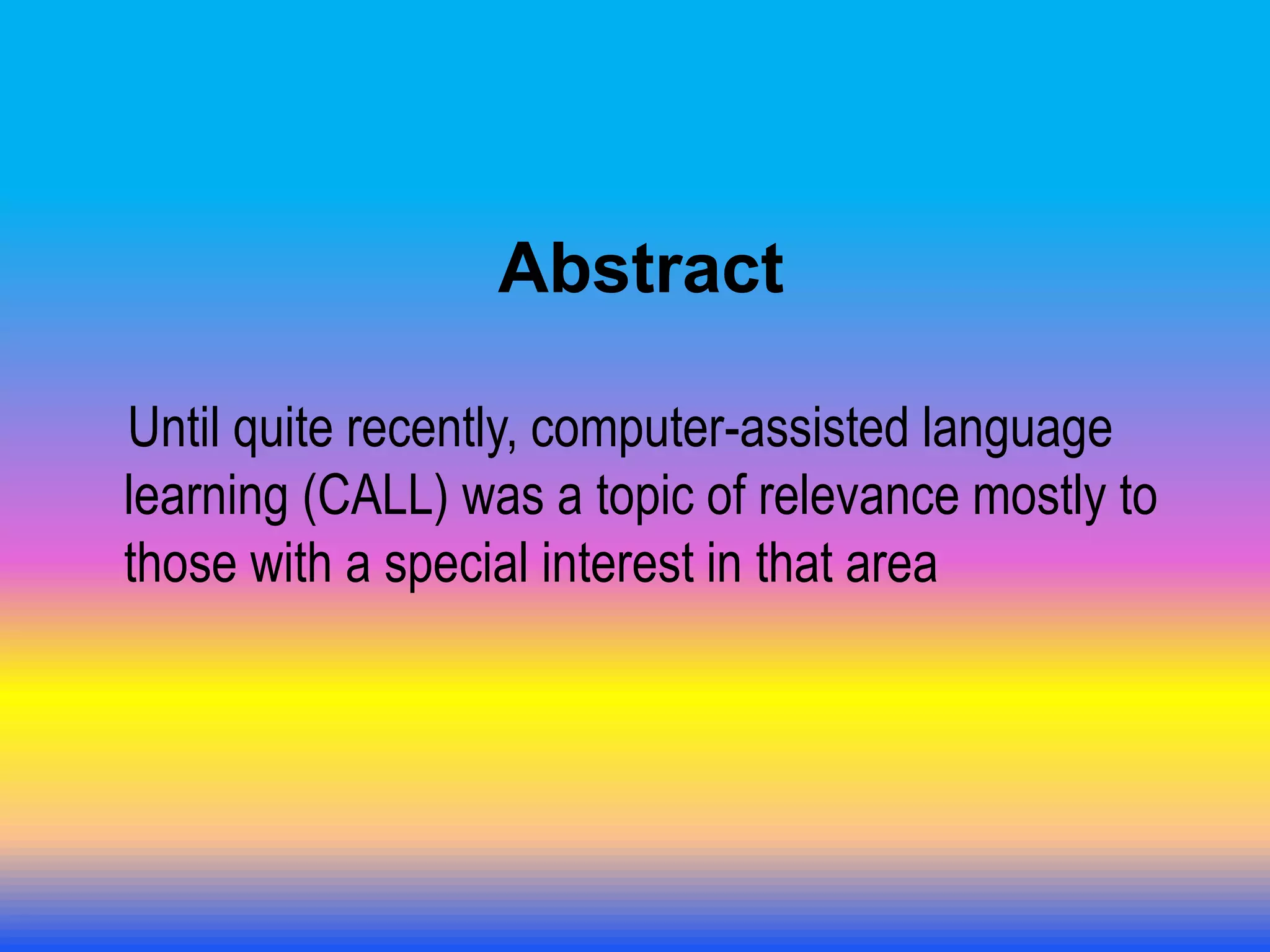 Abstract

Until quite recently, computer-assisted language learning (CALL) was a topic of relevance mostly to those with a special interest in that area